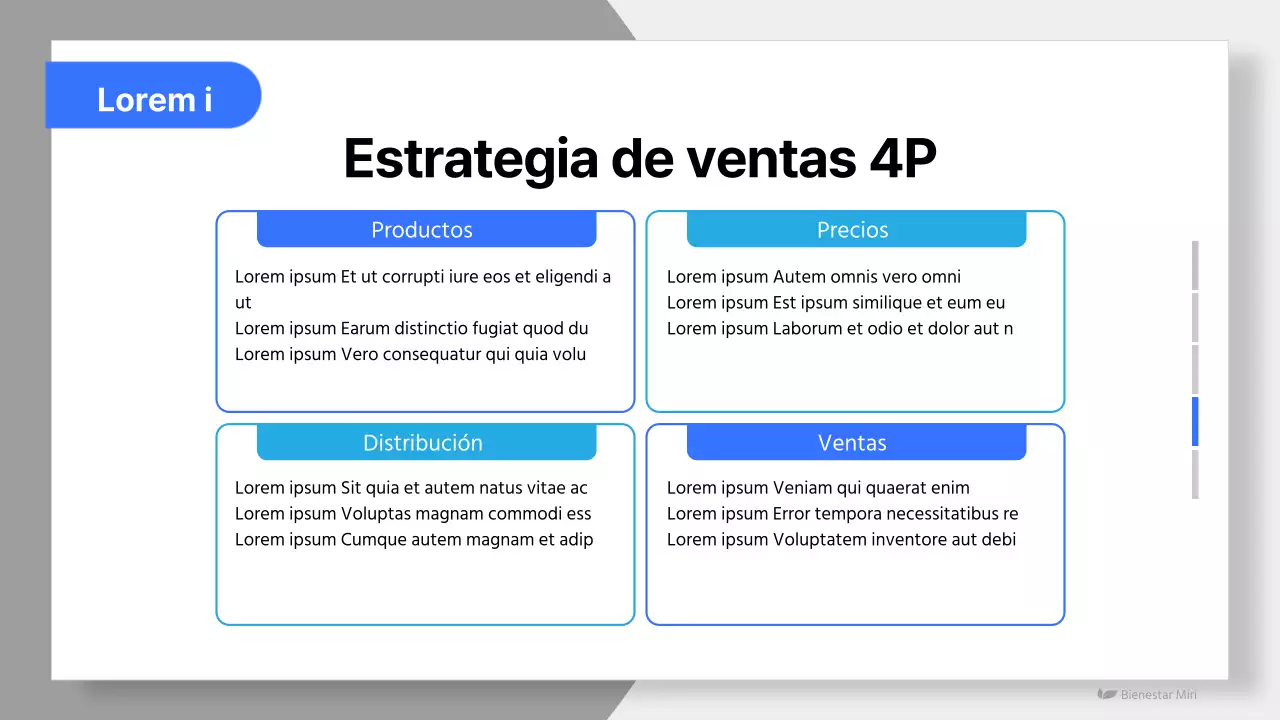 Lorem i

Estrategia de ventas 4P

Productos

Lorem ipsum Et ut corrupti iure eos et eligendi a ut
Lorem ipsum Earum distinctio fugiat quod du
Lorem ipsum Vero consequatur qui quia volu

Precios

Lorem ipsum Autem omnis vero omni
Lorem ipsum Est ipsum similique et eum eu
Lorem ipsum Laborum et odio et dolor aut n

Distribución

Lorem ipsum Sit quia et autem natus vitae ac
Lorem ipsum Voluptas magnam commodi ess
Lorem ipsum Cumque autem magnam et adip

Ventas

Lorem ipsum Veniam qui quaerat enim
Lorem ipsum Error tempora necessitatibus re
Lorem ipsum Voluptatem inventore aut debi

Bienestar Miri